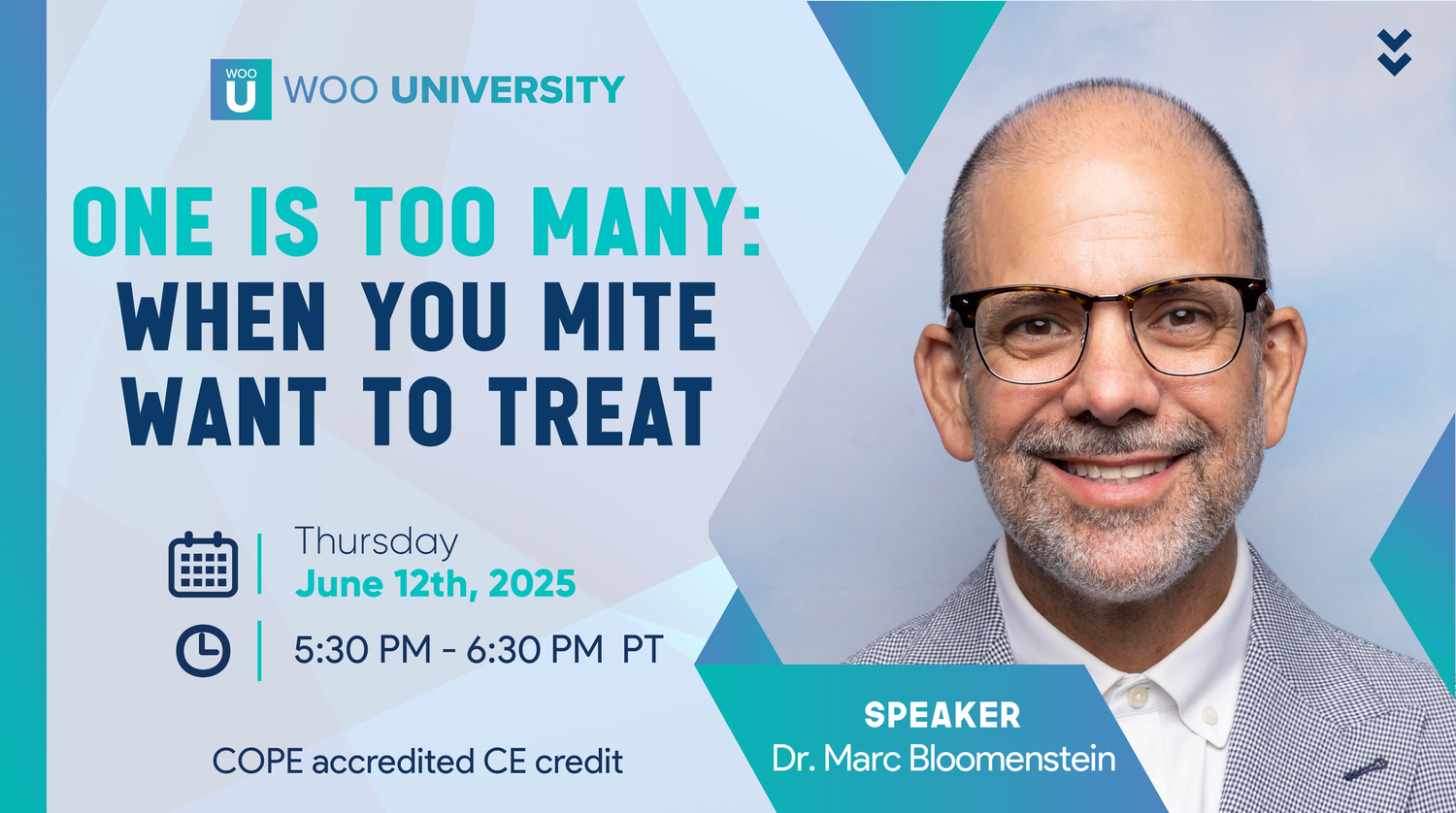 WOO U WOO UNIVERSITY

ONE IS TOO MANY: WHEN YOU MITE WANT TO TREAT

Thursday
June 12th, 2025

5:30 PM - 6:30 PM PT

COPE accredited CE credit

SPEAKER
Dr. Marc Bloomenstein